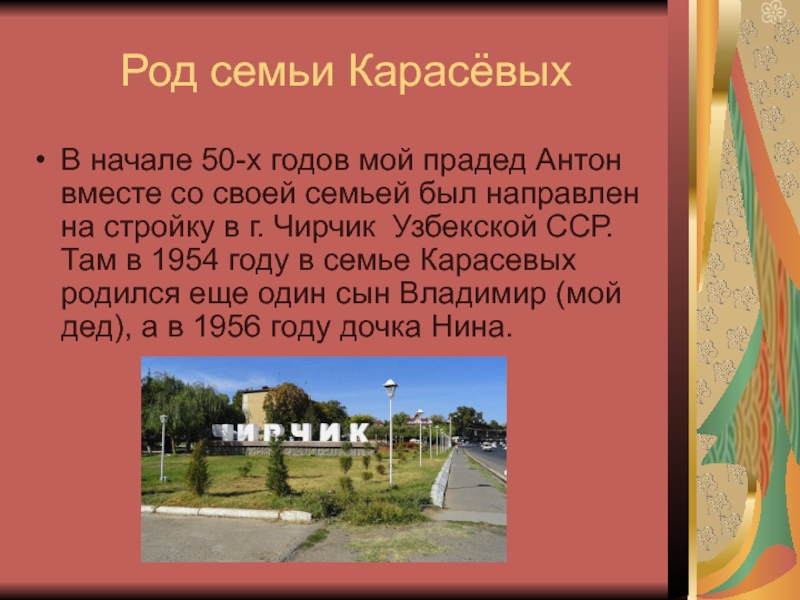 Род семьи Карасёвых

• В начале 50-х годов мой прадед Антон вместе со своей семьей был направлен на стройку в г. Чирчик Узбекской ССР. Там в 1954 году в семье Карасевых родился еще один сын Владимир (мой дед), а в 1956 году дочка Нина.

ЧИРЧИК